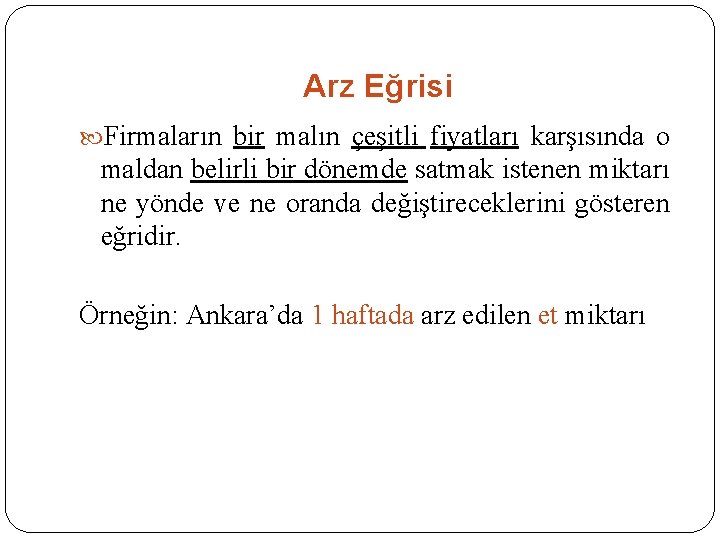 Arz Eğrisi

Firmaların bir malın çeşitli fiyatları karşısında o maldan belirli bir dönemde satmak istenen miktarı ne yönde ve ne oranda değiştireceklerini gösteren eğridir.

Örneğin: Ankara’da 1 haftada arz edilen et miktarı